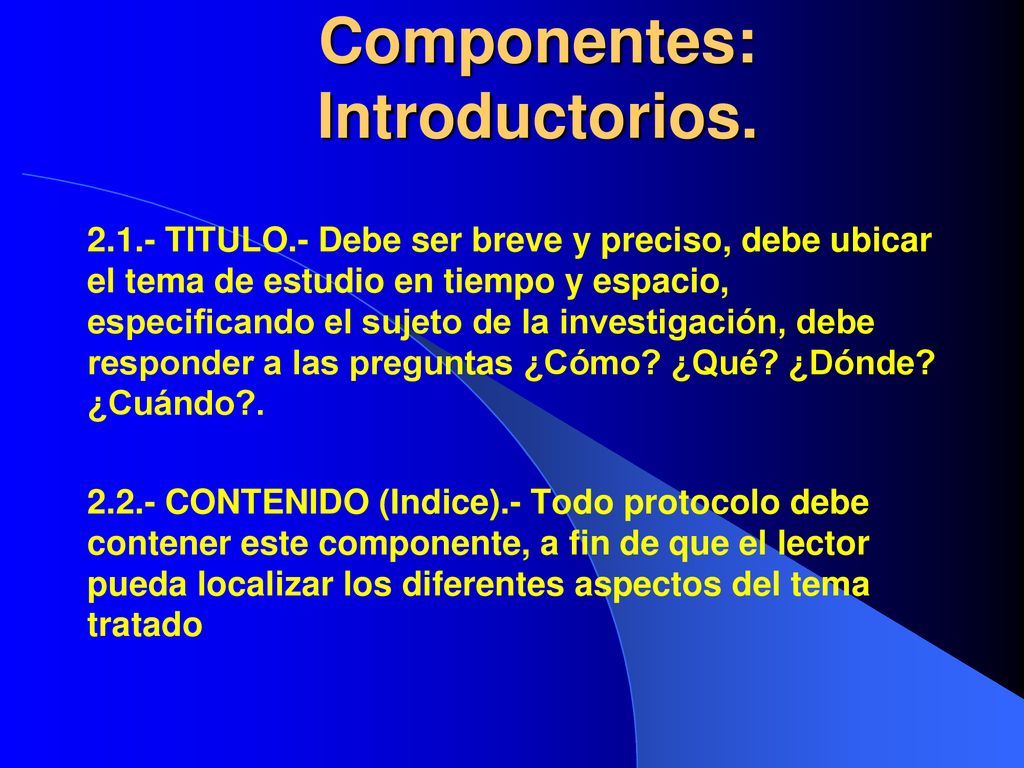 Componentes: Introductorios.

2.1.- TITULO.- Debe ser breve y preciso, debe ubicar el tema de estudio en tiempo y espacio, especificando el sujeto de la investigación, debe responder a las preguntas ¿Cómo? ¿Qué? ¿Dónde? ¿Cuándo?.

2.2.- CONTENIDO (Indice).- Todo protocolo debe contener este componente, a fin de que el lector pueda localizar los diferentes aspectos del tema tratado